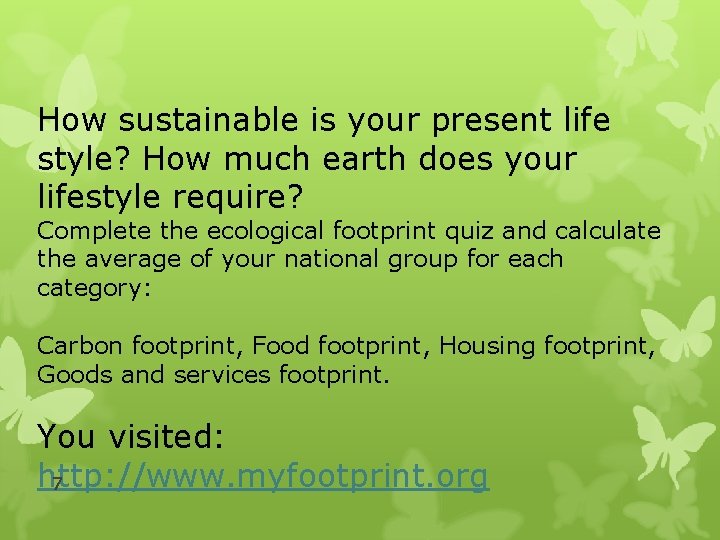 How sustainable is your present life style? How much earth does your lifestyle require?

Complete the ecological footprint quiz and calculate the average of your national group for each category:

Carbon footprint, Food footprint, Housing footprint, Goods and services footprint.

You visited:
http://www.myfootprint.org

7